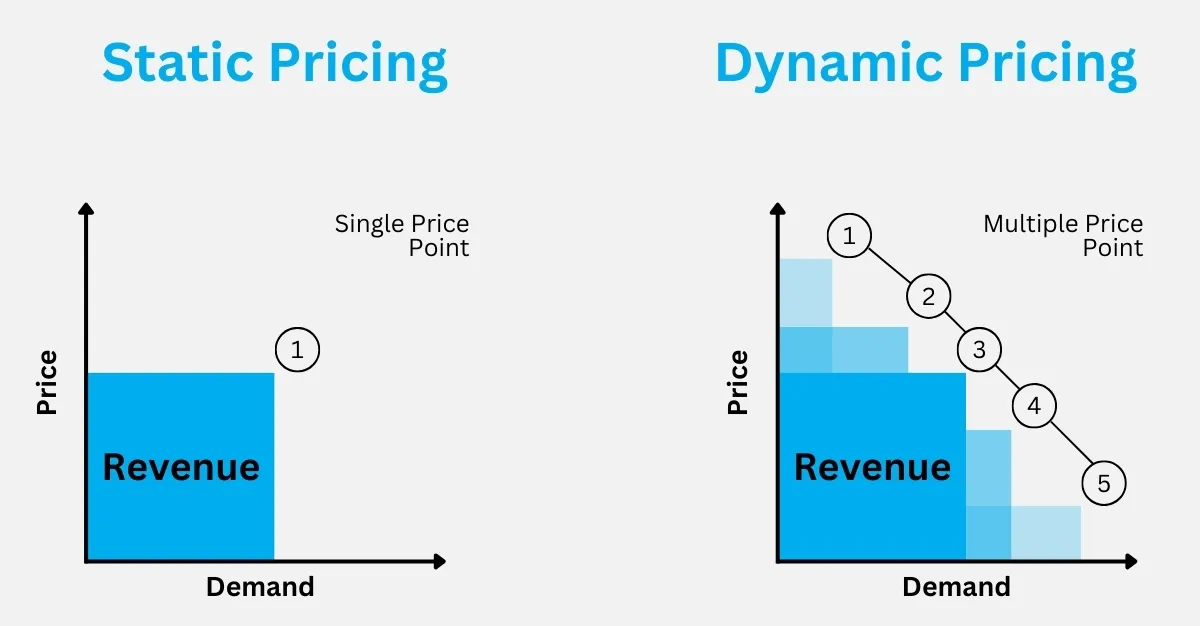 Static Pricing

Single Price Point

1

Price

Revenue

Demand

Dynamic Pricing

Multiple Price Point

1

2

3

4

5

Price

Revenue

Demand